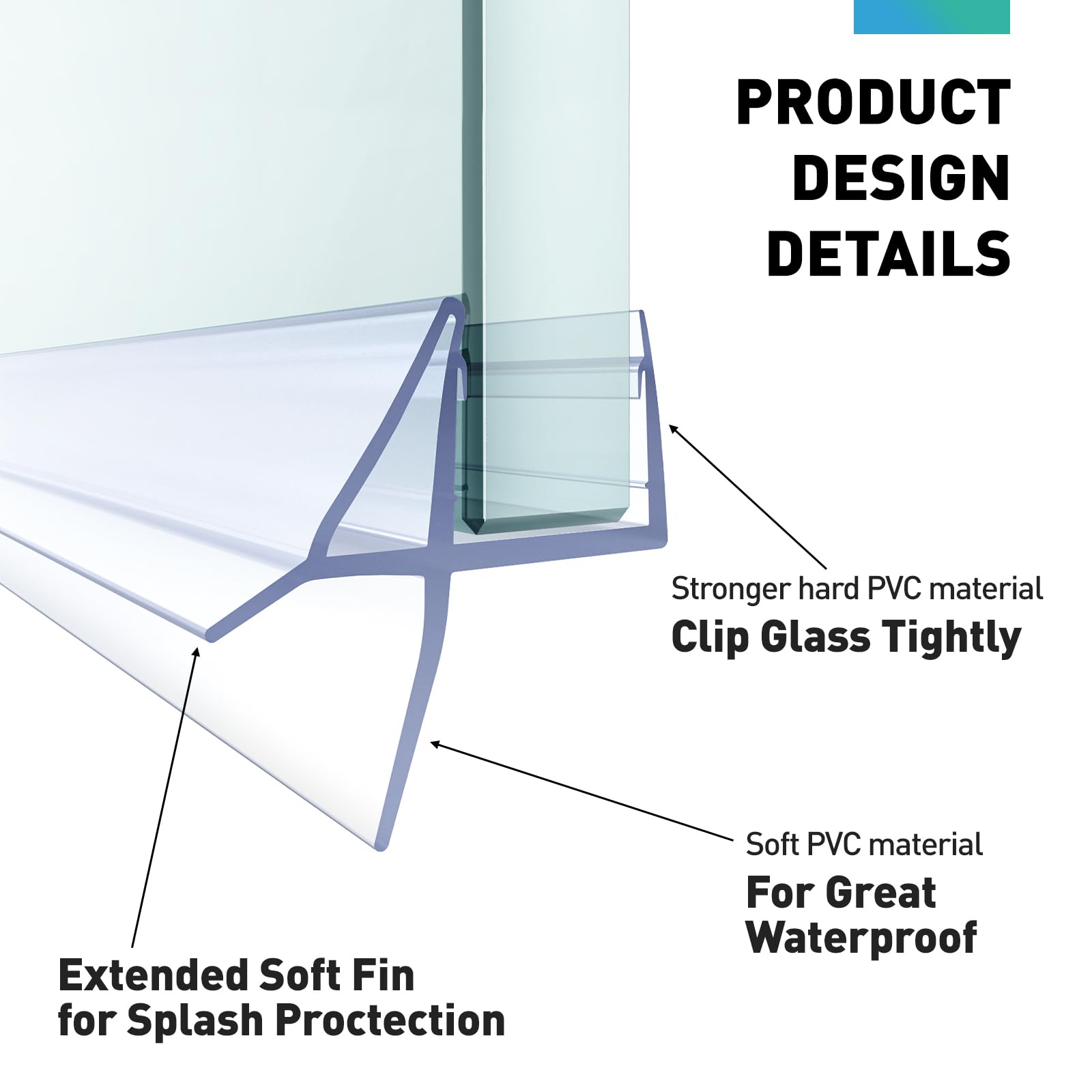 PRODUCT DESIGN DETAILS

Stronger hard PVC material
Clip Glass Tightly

Soft PVC material
For Great Waterproof

Extended Soft Fin for Splash Proctection